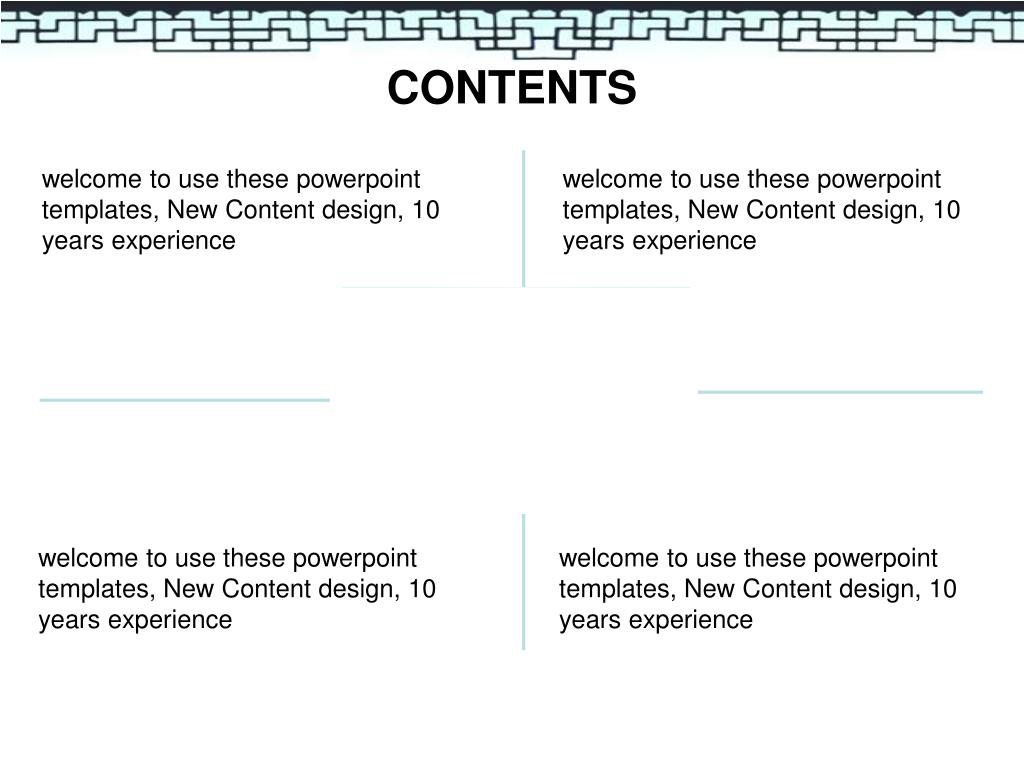 CONTENTS

welcome to use these powerpoint templates, New Content design, 10 years experience

welcome to use these powerpoint templates, New Content design, 10 years experience

welcome to use these powerpoint templates, New Content design, 10 years experience

welcome to use these powerpoint templates, New Content design, 10 years experience